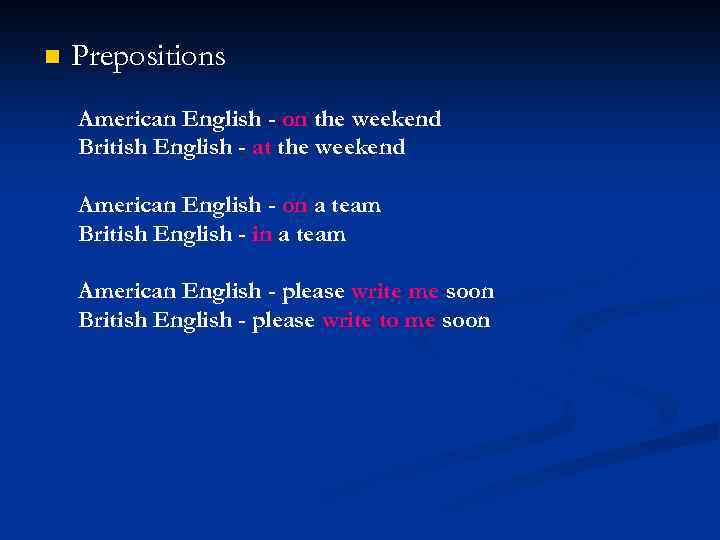 Prepositions

American English - on the weekend
British English - at the weekend

American English - on a team
British English - in a team

American English - please write me soon
British English - please write to me soon